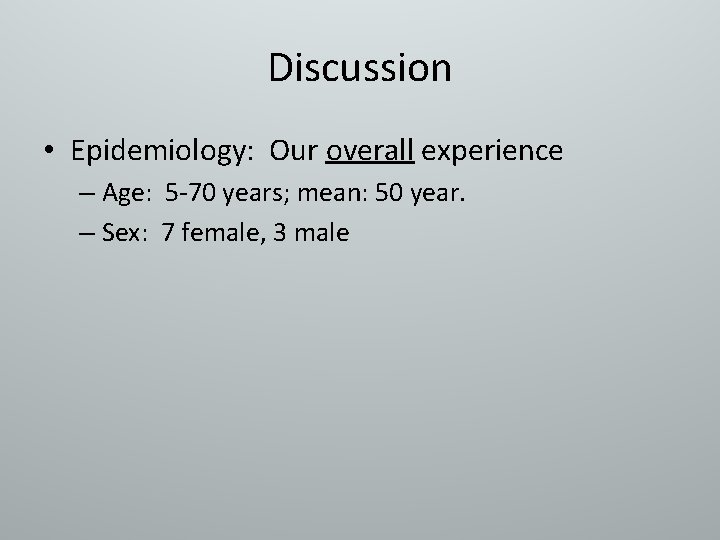 Discussion

• Epidemiology: Our overall experience
– Age: 5-70 years; mean: 50 year.
– Sex: 7 female, 3 male